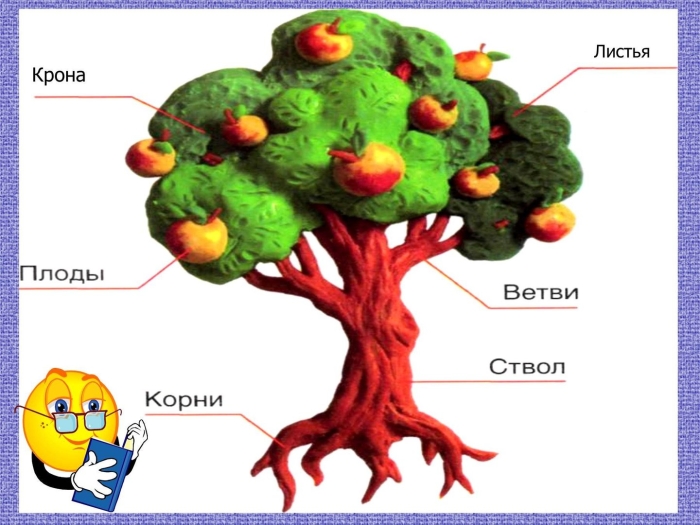 Крона

Листья

Плоды

Ветви

Ствол

Корни